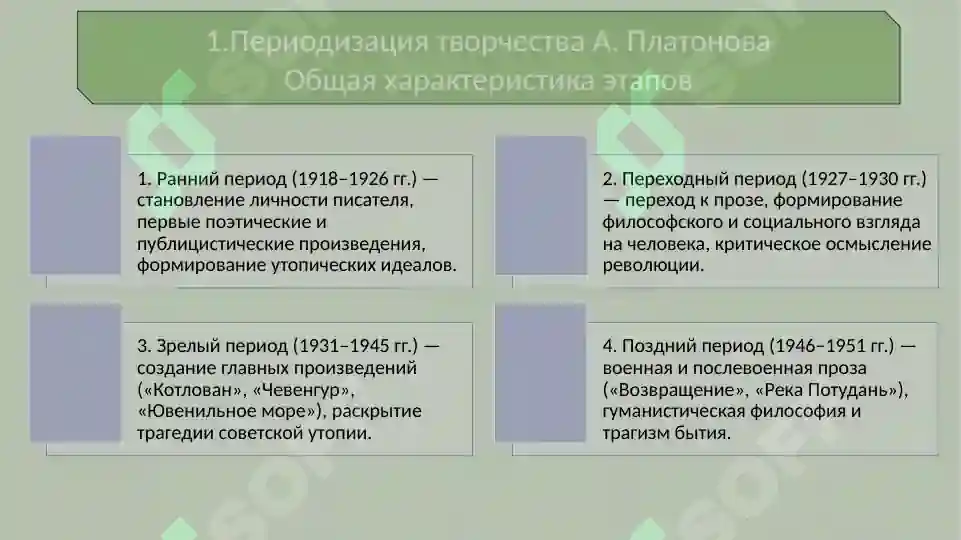 1.Периодизация творчества А. Платонова
Общая характеристика этапов

1. Ранний период (1918–1926 гг.) — становление личности писателя, первые поэтические и публицистические произведения, формирование утопических идеалов.

2. Переходный период (1927–1930 гг.) — переход к прозе, формирование философского и социального взгляда на человека, критическое осмысление революции.

3. Зрелый период (1931–1945 гг.) — создание главных произведений («Котлован», «Чевенгур», «Ювенильное море»), раскрытие трагедии советской утопии.

4. Поздний период (1946–1951 гг.) — военная и послевоенная проза («Возвращение», «Река Потудань»), гуманистическая философия и трагизм бытия.